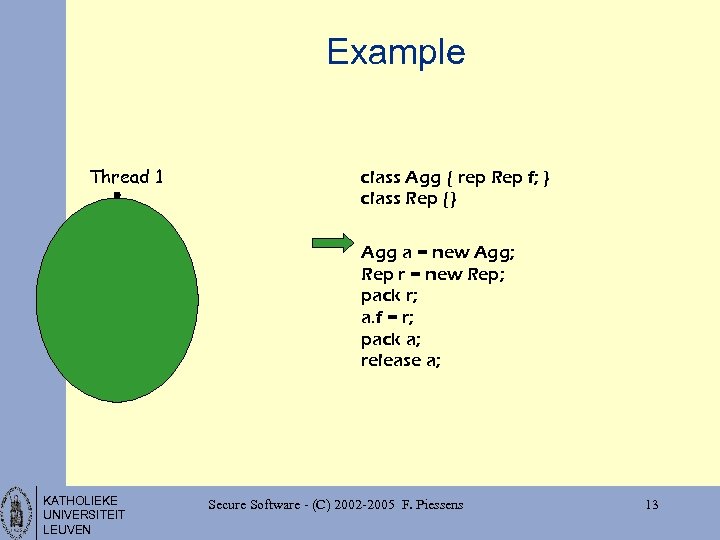 Example

Thread 1

class Agg { rep Rep f; }
class Rep {}

Agg a = new Agg;
Rep r = new Rep;
pack r;
a.f = r;
pack a;
release a;

KATHOLIEKE
UNIVERSITEIT
LEUVEN

Secure Software - (C) 2002-2005 F. Piessens

13